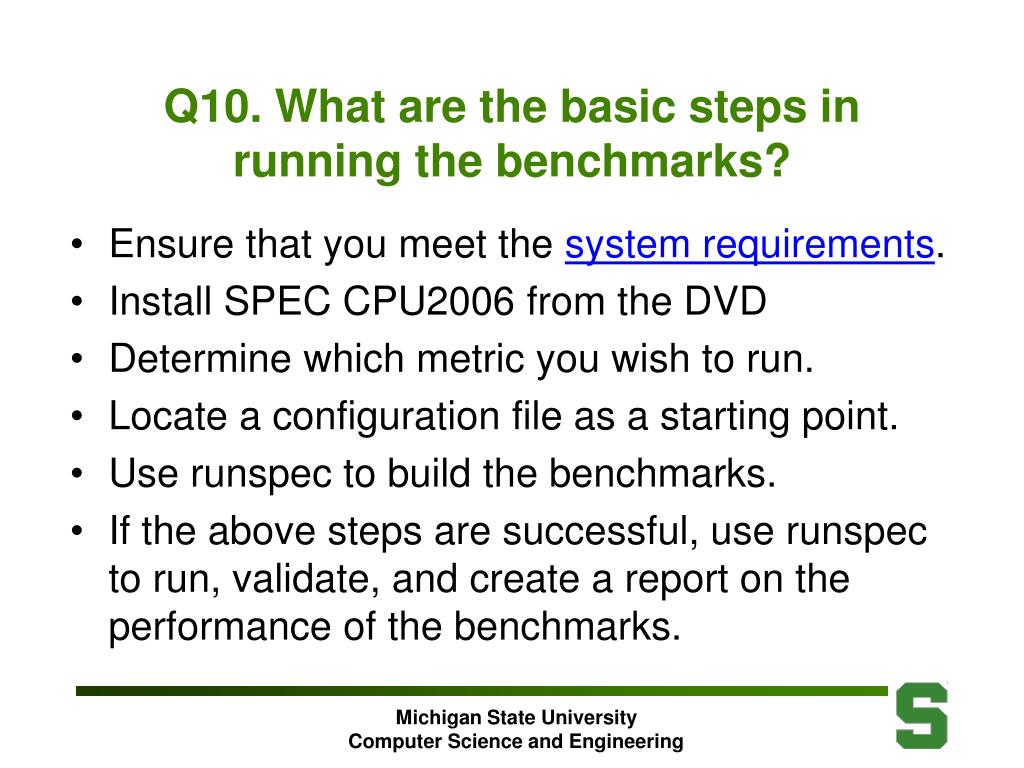 Q10. What are the basic steps in running the benchmarks?

• Ensure that you meet the system requirements.
• Install SPEC CPU2006 from the DVD
• Determine which metric you wish to run.
• Locate a configuration file as a starting point.
• Use runspec to build the benchmarks.
• If the above steps are successful, use runspec to run, validate, and create a report on the performance of the benchmarks.

Michigan State University
Computer Science and Engineering

S